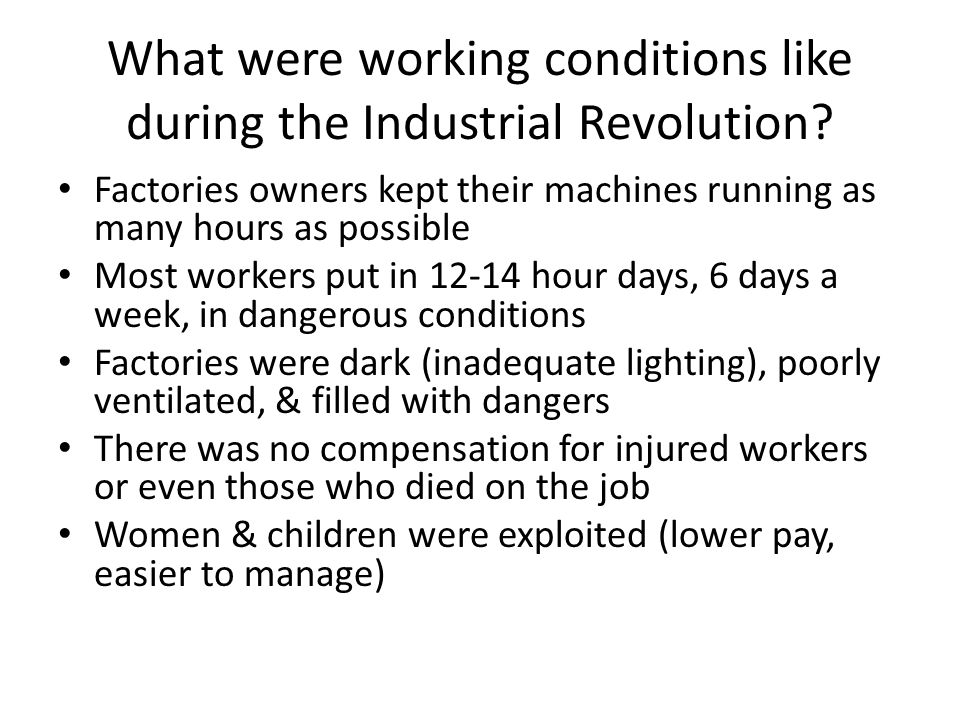 What were working conditions like during the Industrial Revolution?

• Factories owners kept their machines running as many hours as possible
• Most workers put in 12-14 hour days, 6 days a week, in dangerous conditions
• Factories were dark (inadequate lighting), poorly ventilated, & filled with dangers
• There was no compensation for injured workers or even those who died on the job
• Women & children were exploited (lower pay, easier to manage)